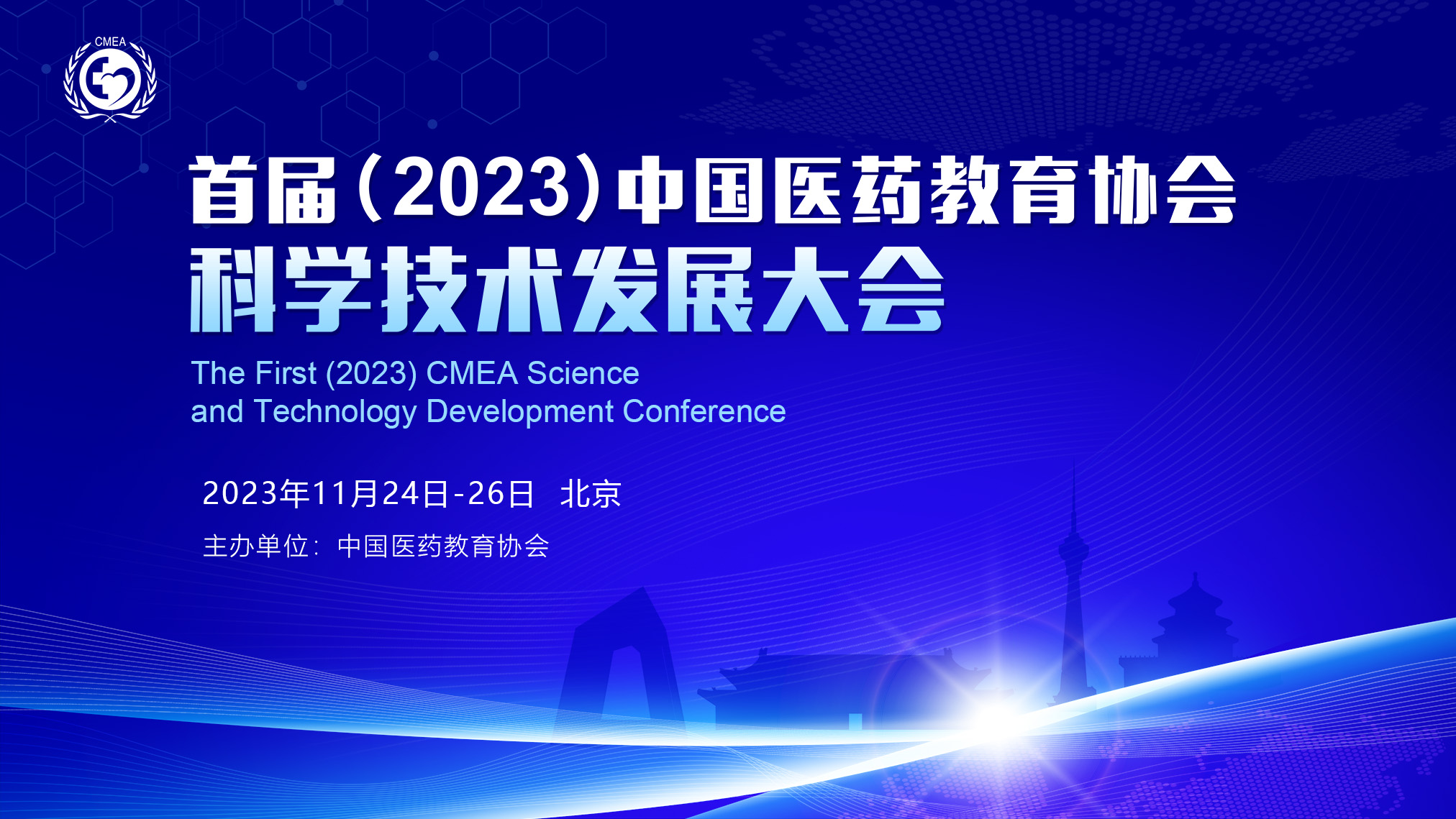 CMEA

首届（2023）中国医药教育协会
科学技术发展大会

The First (2023) CMEA Science and Technology Development Conference

2023年11月24日-26日 北京

主办单位：中国医药教育协会